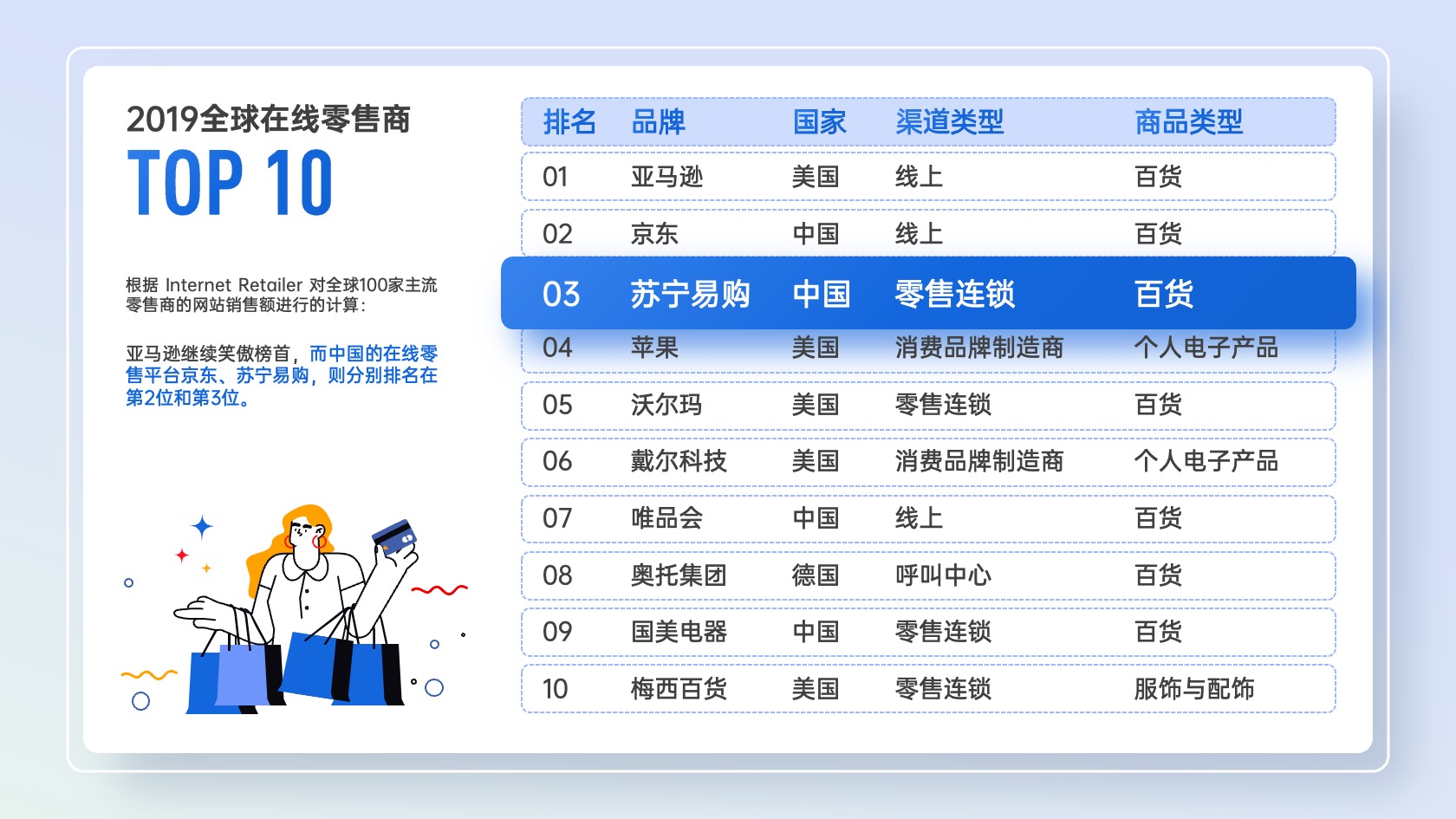 2019全球在线零售商
TOP 10

根据 Internet Retailer 对全球100家主流零售商的网站销售额进行的计算：

亚马逊继续笑傲榜首，而中国的在线零售平台京东、苏宁易购，则分别排名在第2位和第3位。

| 排名 | 品牌 | 国家 | 渠道类型 | 商品类型 |
|---|---|---|---|---|
| 01 | 亚马逊 | 美国 | 线上 | 百货 |
| 02 | 京东 | 中国 | 线上 | 百货 |
| 03 | 苏宁易购 | 中国 | 零售连锁 | 百货 |
| 04 | 苹果 | 美国 | 消费品牌制造商 | 个人电子产品 |
| 05 | 沃尔玛 | 美国 | 零售连锁 | 百货 |
| 06 | 戴尔科技 | 美国 | 消费品牌制造商 | 个人电子产品 |
| 07 | 唯品会 | 中国 | 线上 | 百货 |
| 08 | 奥托集团 | 德国 | 呼叫中心 | 百货 |
| 09 | 国美电器 | 中国 | 零售连锁 | 百货 |
| 10 | 梅西百货 | 美国 | 零售连锁 | 服饰与配饰 |